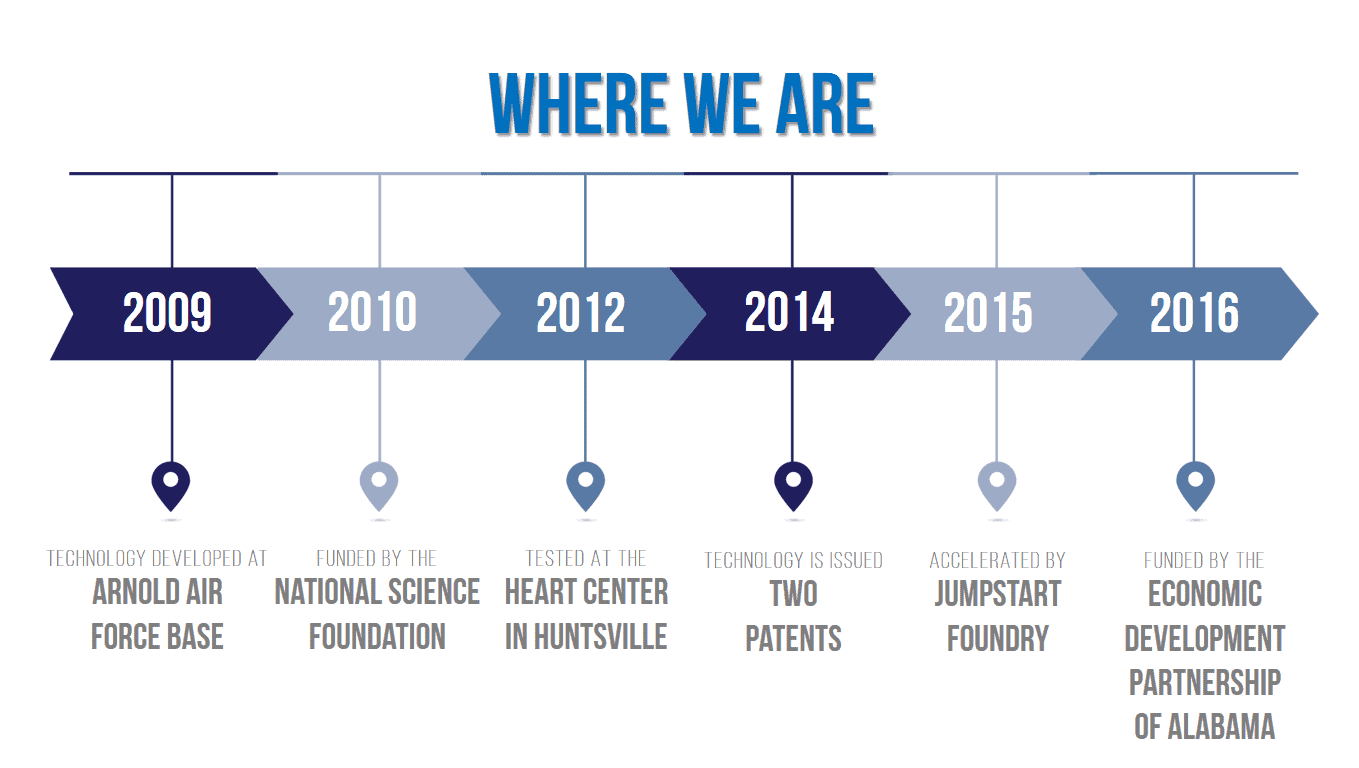 WHERE WE ARE

2009

2010

2012

2014

2015

2016

TECHNOLOGY DEVELOPED AT
ARNOLD AIR FORCE BASE

FUNDED BY THE
NATIONAL SCIENCE FOUNDATION

TESTED AT THE
HEART CENTER IN HUNTSVILLE

TECHNOLOGY IS ISSUED
TWO PATENTS

ACCELERATED BY
JUMPSTART FOUNDRY

FUNDED BY THE
ECONOMIC DEVELOPMENT PARTNERSHIP OF ALABAMA